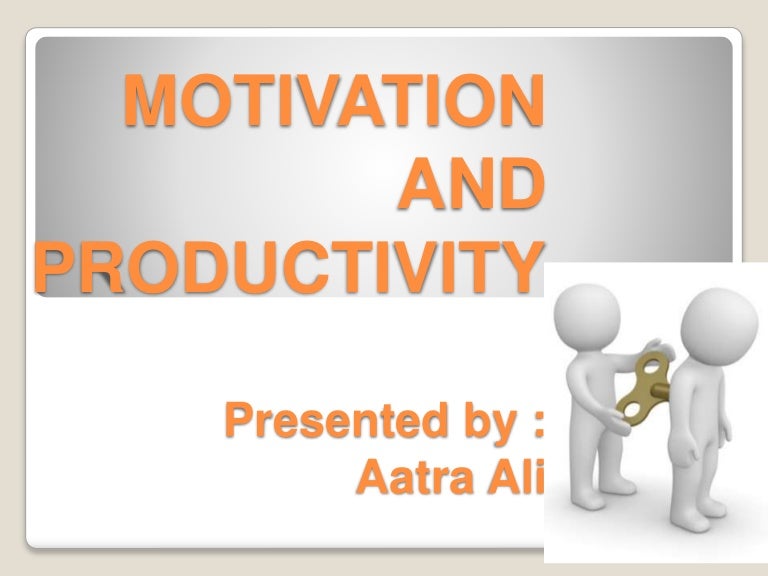 MOTIVATION AND PRODUCTIVITY

Presented by : Aatra Ali